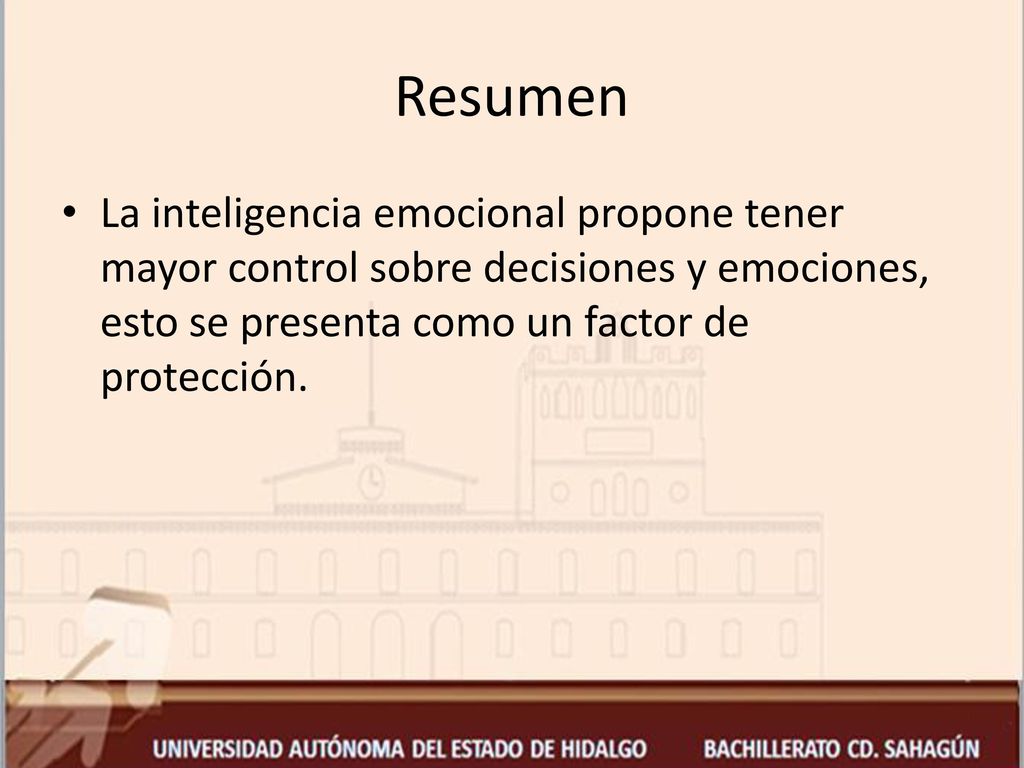 Resumen

• La inteligencia emocional propone tener mayor control sobre decisiones y emociones, esto se presenta como un factor de protección.

UNIVERSIDAD AUTÓNOMA DEL ESTADO DE HIDALGO BACHILLERATO CD. SAHAGÚN